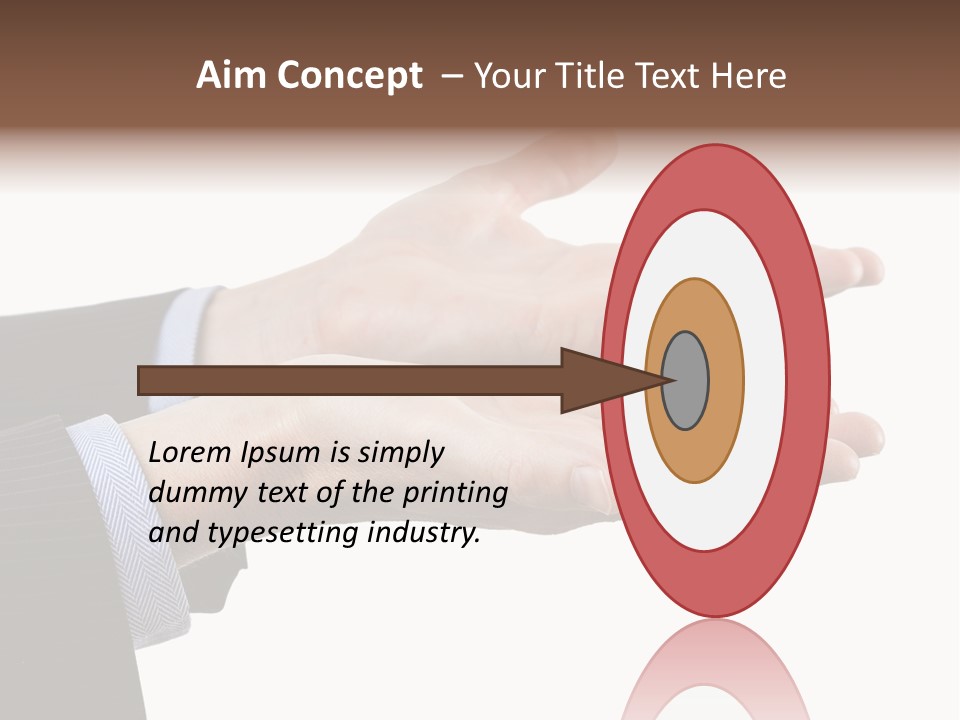 Aim Concept – Your Title Text Here

Lorem Ipsum is simply dummy text of the printing and typesetting industry.